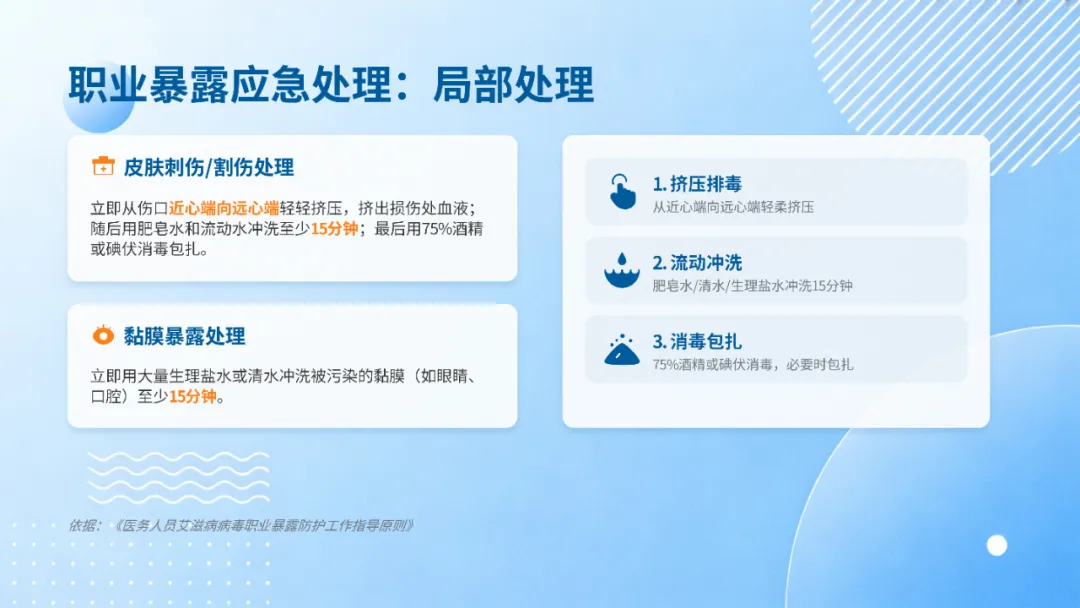 职业暴露应急处理：局部处理

皮肤刺伤/割伤处理

立即从伤口近心端向远心端轻轻挤压，挤出损伤处血液；随后用肥皂水和流动水冲洗至少15分钟；最后用75%酒精或碘伏消毒包扎。

黏膜暴露处理

立即用大量生理盐水或清水冲洗被污染的黏膜（如眼睛、口腔）至少15分钟。

1. 挤压排毒
从近心端向远心端轻柔挤压

2. 流动冲洗
肥皂水/清水/生理盐水冲洗15分钟

3. 消毒包扎
75%酒精或碘伏消毒，必要时包扎

依据：《医务人员艾滋病病毒职业暴露防护工作指导原则》